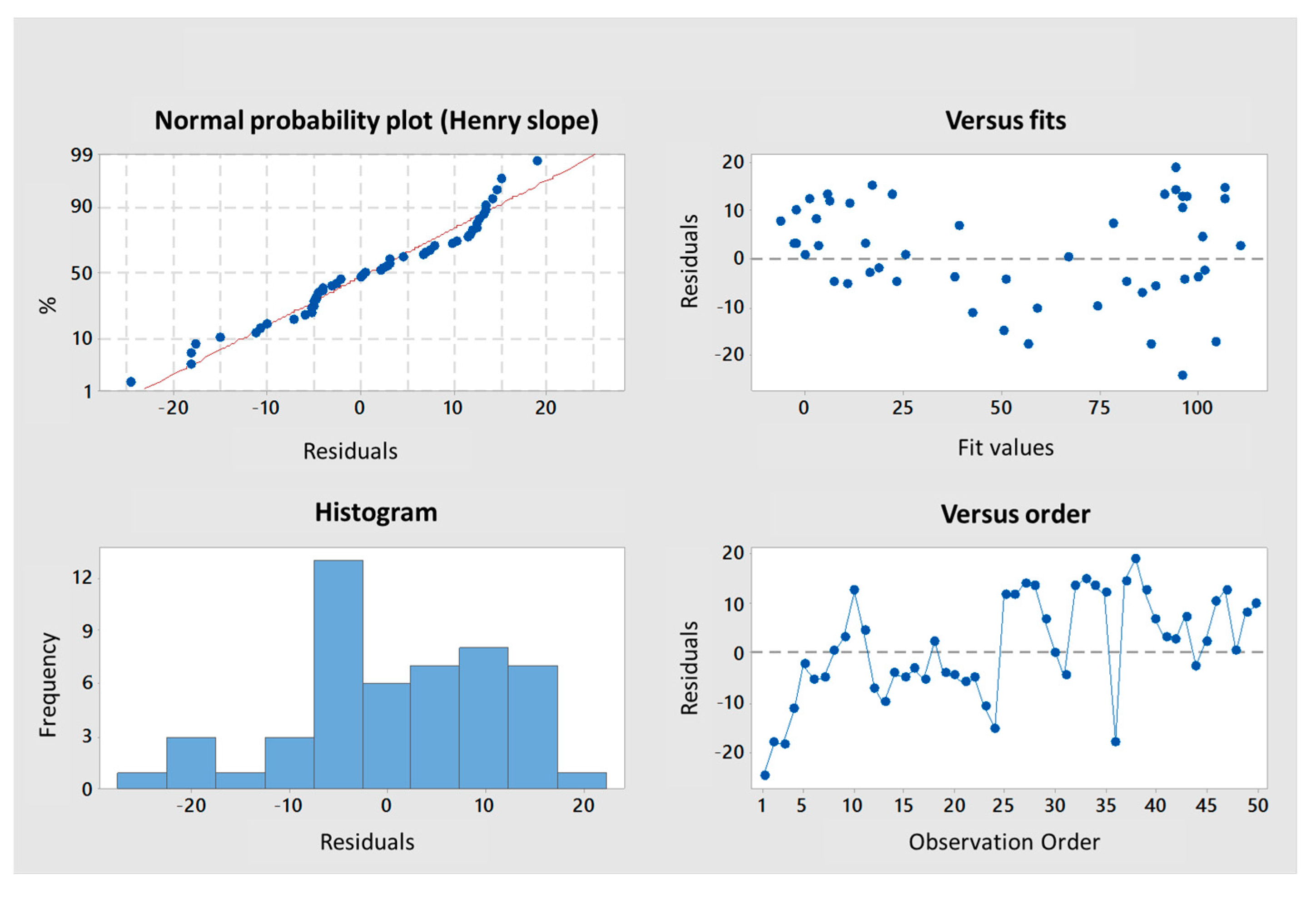 Normal probability plot (Henry slope)

99
90
50
10
1
%
-20 -10 0 10 20
Residuals

Versus fits

20
10
0
-10
-20
Residuals
0 25 50 75 100
Fit values

Histogram

12
9
6
3
0
Frequency
-20 -10 0 10 20
Residuals

Versus order

20
10
0
-10
-20
Residuals
1 5 10 15 20 25 30 35 40 45 50
Observation Order